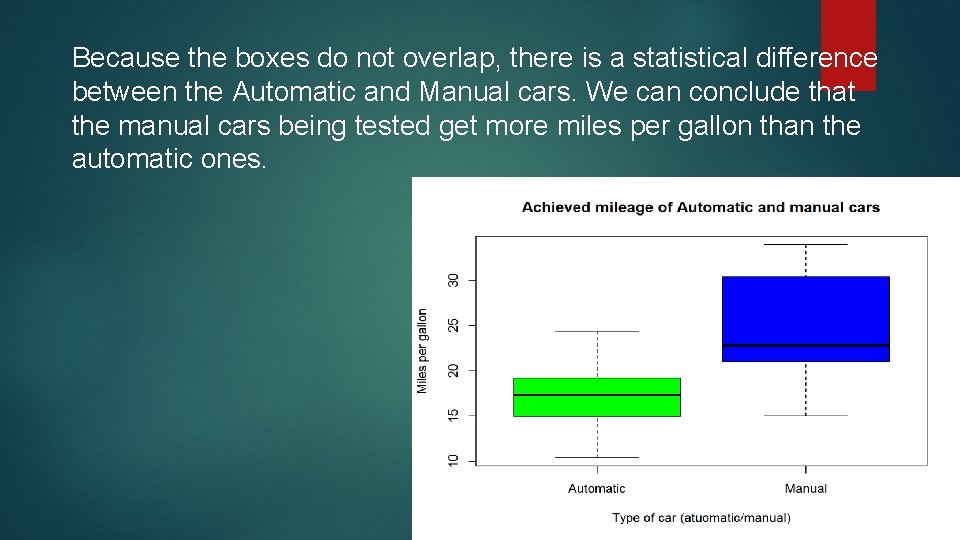 Because the boxes do not overlap, there is a statistical difference between the Automatic and Manual cars. We can conclude that the manual cars being tested get more miles per gallon than the automatic ones.

Achieved mileage of Automatic and manual cars

Miles per gallon

10
15
20
25
30

Automatic
Manual

Type of car (atuomatic/manual)